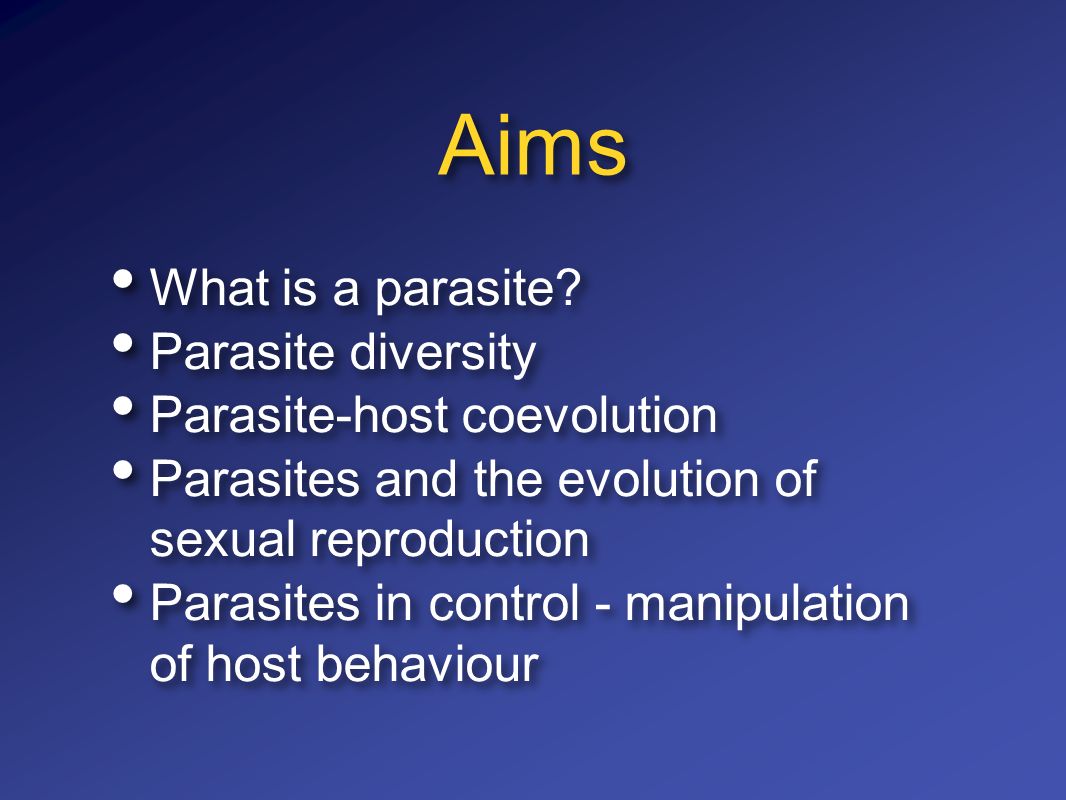 Aims

• What is a parasite?
• Parasite diversity
• Parasite-host coevolution
• Parasites and the evolution of sexual reproduction
• Parasites in control - manipulation of host behaviour